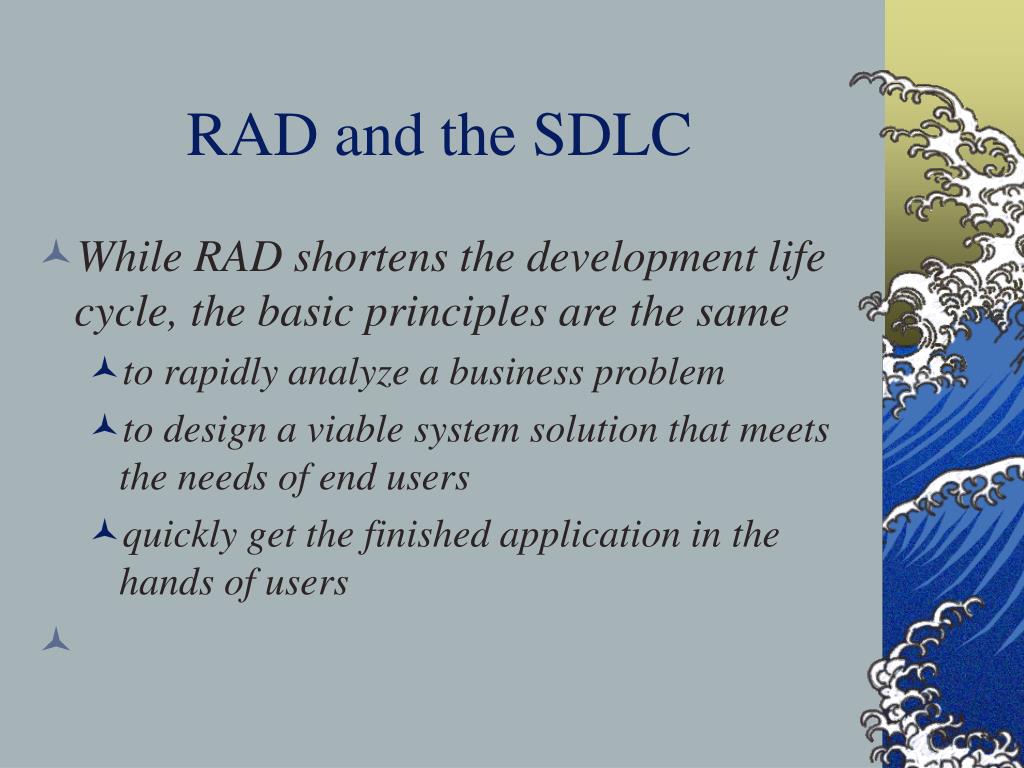 RAD and the SDLC

While RAD shortens the development life cycle, the basic principles are the same

to rapidly analyze a business problem

to design a viable system solution that meets the needs of end users

quickly get the finished application in the hands of users